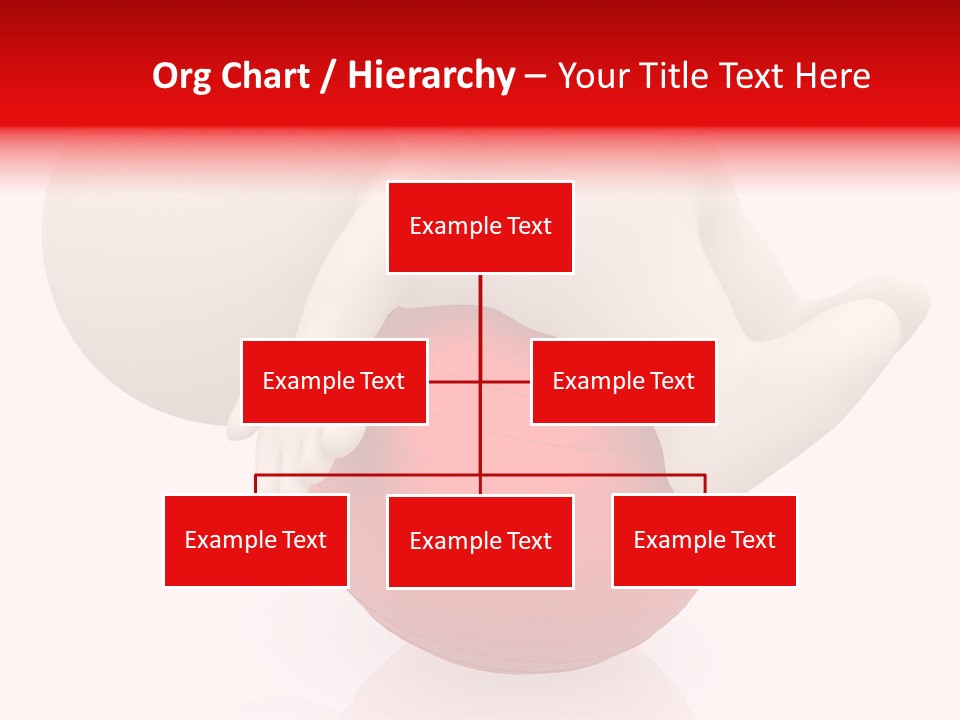 Org Chart / Hierarchy – Your Title Text Here

Example Text

Example Text

Example Text

Example Text

Example Text

Example Text